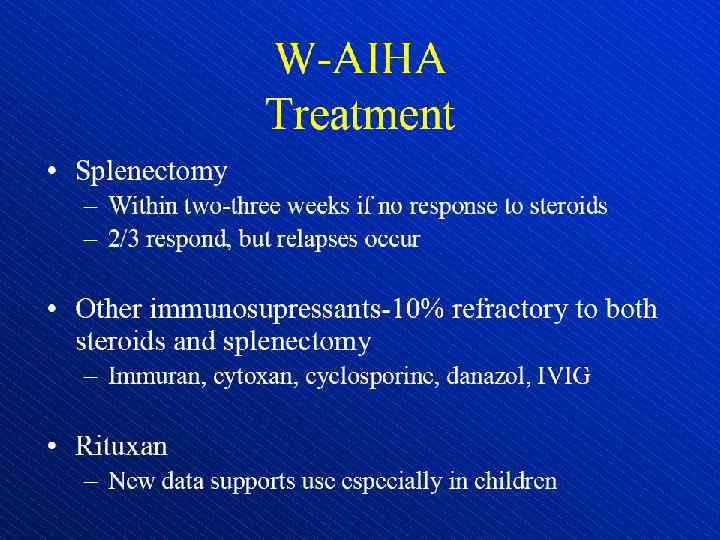 W-AIHA
Treatment

• Splenectomy
– Within two-three weeks if no response to steroids
– 2/3 respond, but relapses occur

• Other immunosupressants-10% refractory to both steroids and splenectomy
– Immuran, cytoxan, cyclosporine, danazol, IVIG

• Rituxan
– New data supports use especially in children